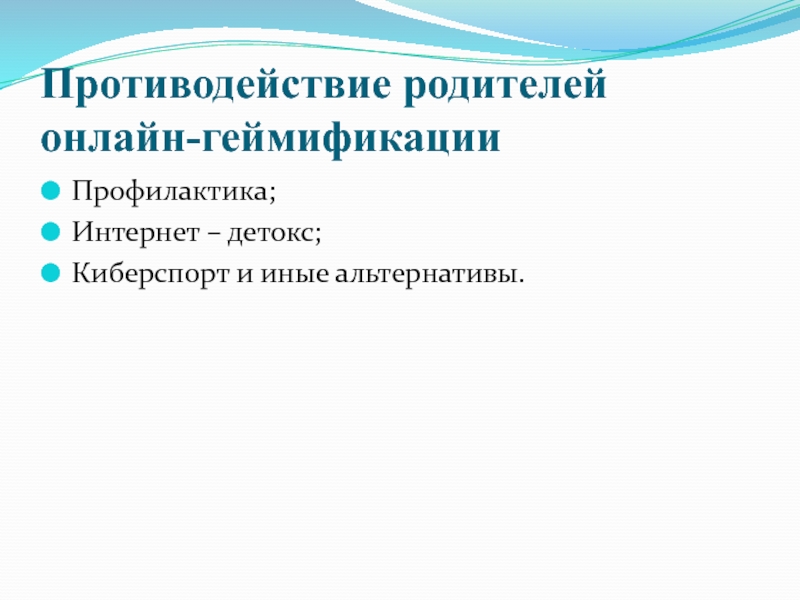 Противодействие родителей онлайн-геймификации

Профилактика;
Интернет – детокс;
Киберспорт и иные альтернативы.